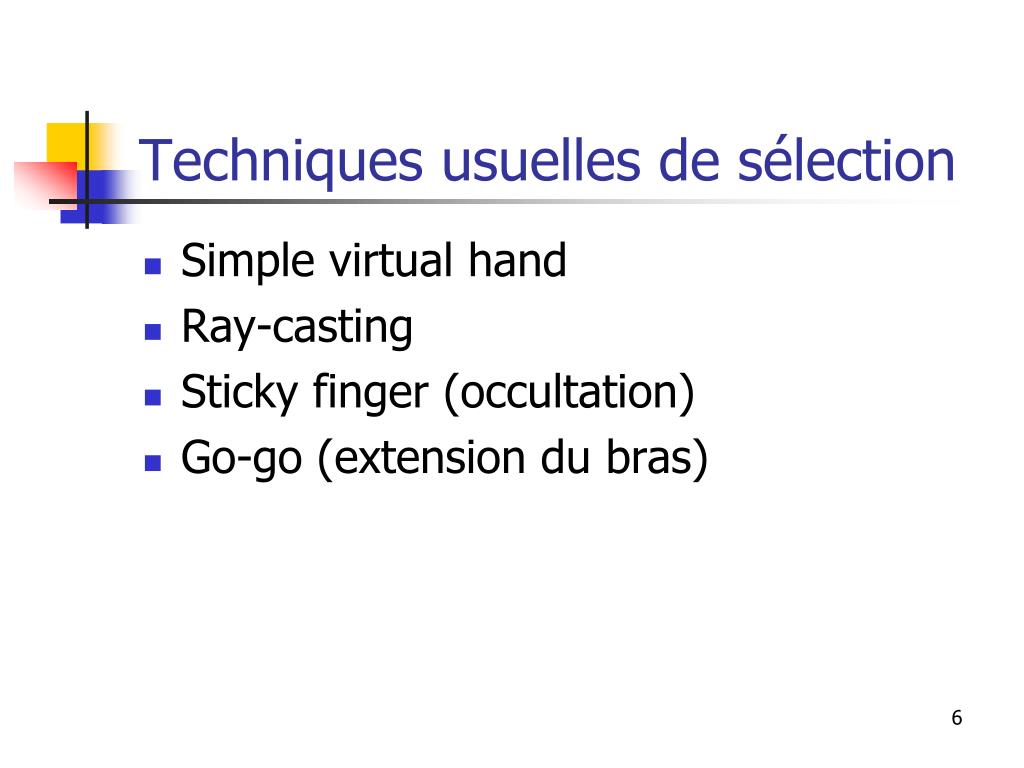 Techniques usuelles de sélection

- Simple virtual hand
- Ray-casting
- Sticky finger (occultation)
- Go-go (extension du bras)

6